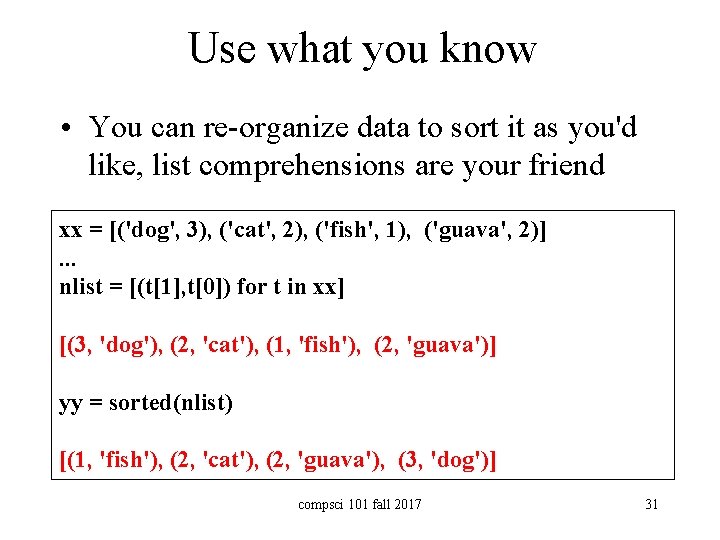 Use what you know

• You can re-organize data to sort it as you'd like, list comprehensions are your friend

xx = [('dog', 3), ('cat', 2), ('fish', 1), ('guava', 2)]
...
nlist = [(t[1],t[0]) for t in xx]

[(3, 'dog'), (2, 'cat'), (1, 'fish'), (2, 'guava')]

yy = sorted(nlist)

[(1, 'fish'), (2, 'cat'), (2, 'guava'), (3, 'dog')]

compsci 101 fall 2017

31